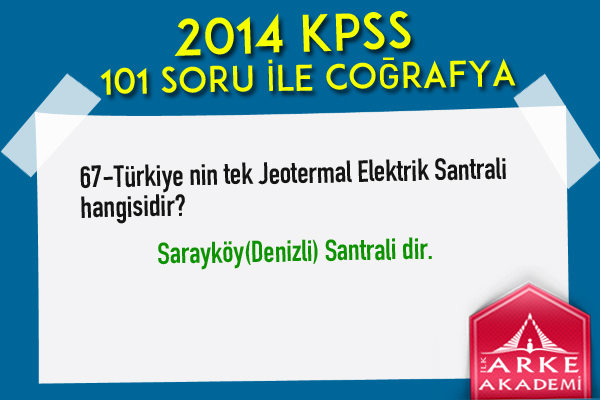 2014 KPSS
101 SORU İLE COĞRAFYA

67-Türkiye nin tek Jeotermal Elektrik Santrali hangisidir?

Sarayköy(Denizli) Santrali dir.

İLK ARKE AKADEMİ